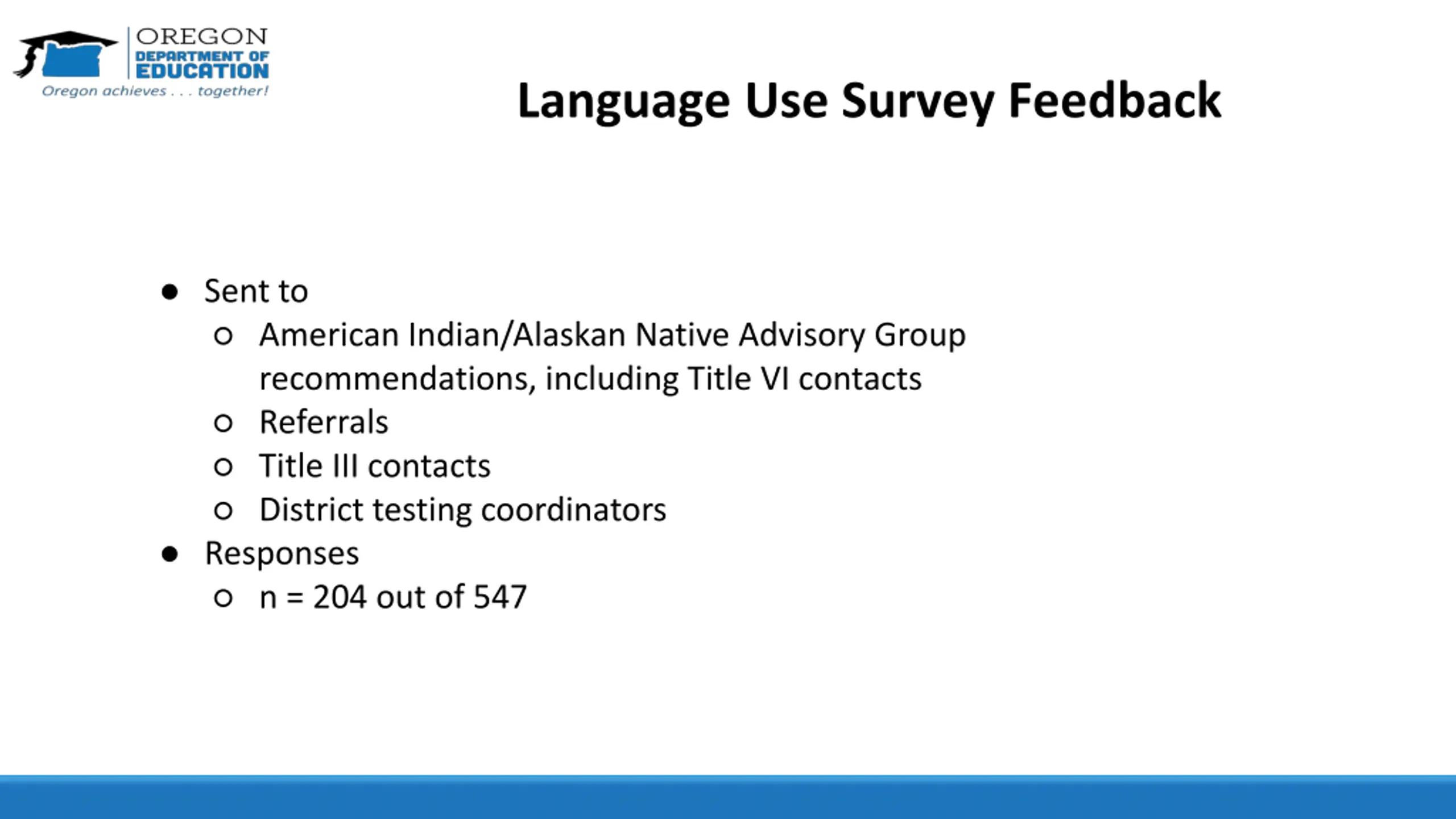 OREGON
DEPARTMENT OF
EDUCATION
Oregon achieves . . . together!

Language Use Survey Feedback

● Sent to
○ American Indian/Alaskan Native Advisory Group recommendations, including Title VI contacts
○ Referrals
○ Title III contacts
○ District testing coordinators
● Responses
○ n = 204 out of 547